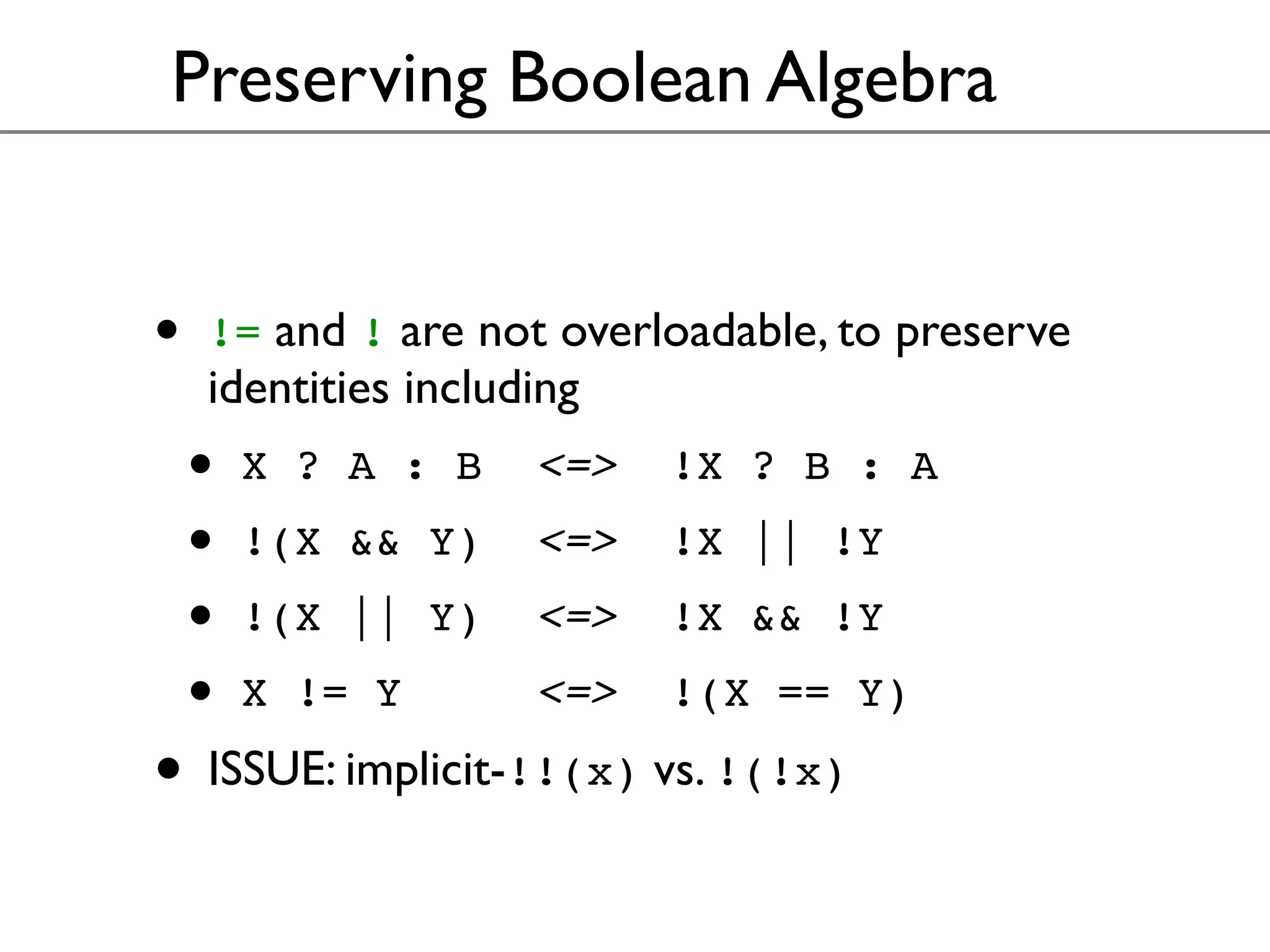 Preserving Boolean Algebra

• != and ! are not overloadable, to preserve identities including

• X ? A : B <=> !X ? B : A

• !(X && Y) <=> !X || !Y

• !(X || Y) <=> !X && !Y

• X != Y <=> !(X == Y)

• ISSUE: implicit-!!(x) vs. !(!x)